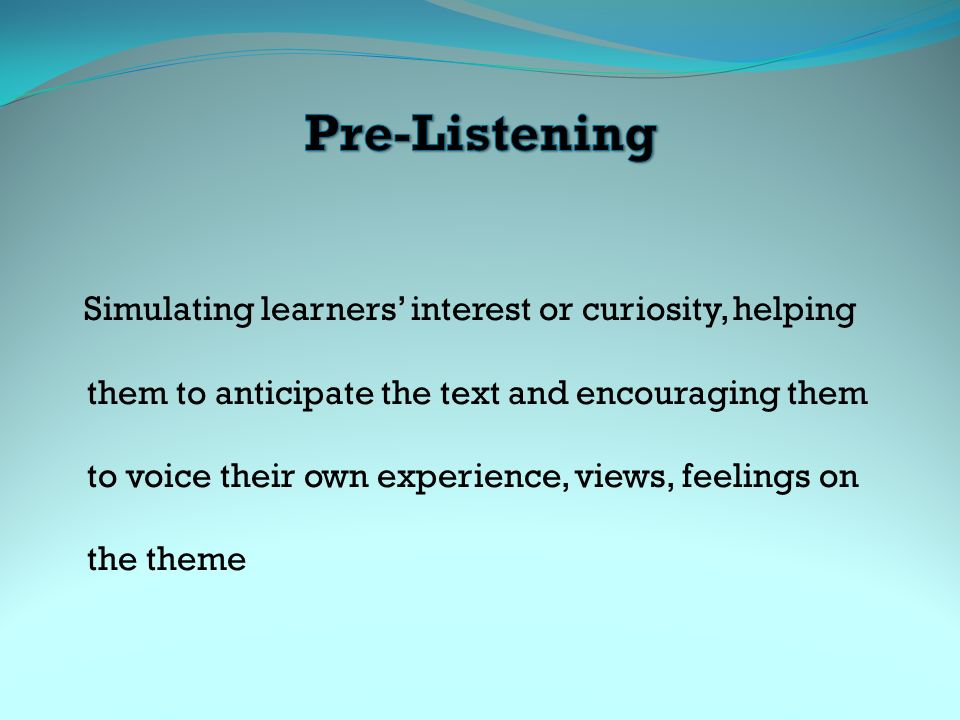 Pre-Listening

Simulating learners' interest or curiosity, helping them to anticipate the text and encouraging them to voice their own experience, views, feelings on the theme